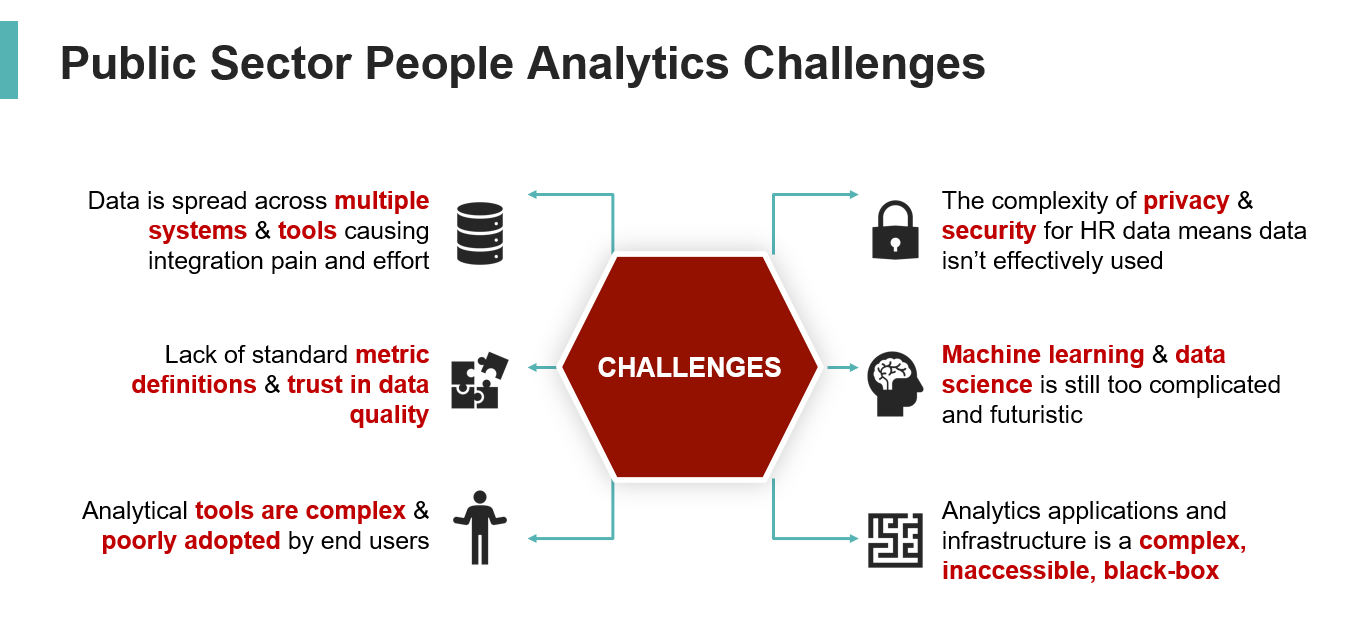 Public Sector People Analytics Challenges

Data is spread across multiple systems & tools causing integration pain and effort

Lack of standard metric definitions & trust in data quality

Analytical tools are complex & poorly adopted by end users

CHALLENGES

The complexity of privacy & security for HR data means data isn't effectively used

Machine learning & data science is still too complicated and futuristic

Analytics applications and infrastructure is a complex, inaccessible, black-box